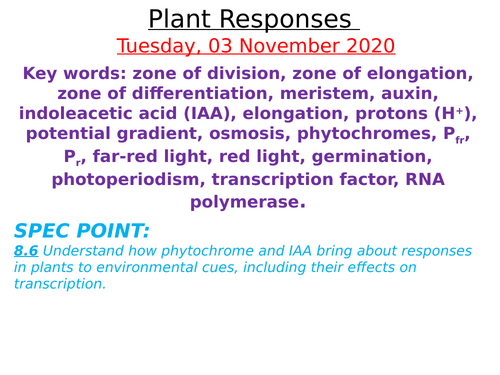 Plant Responses

Tuesday, 03 November 2020

Key words: zone of division, zone of elongation, zone of differentiation, meristem, auxin, indoleacetic acid (IAA), elongation, protons ($H^+$), potential gradient, osmosis, phytochromes, $P_{fr}$, $P_r$, far-red light, red light, germination, photoperiodism, transcription factor, RNA polymerase.

SPEC POINT:
8.6 Understand how phytochrome and IAA bring about responses in plants to environmental cues, including their effects on transcription.